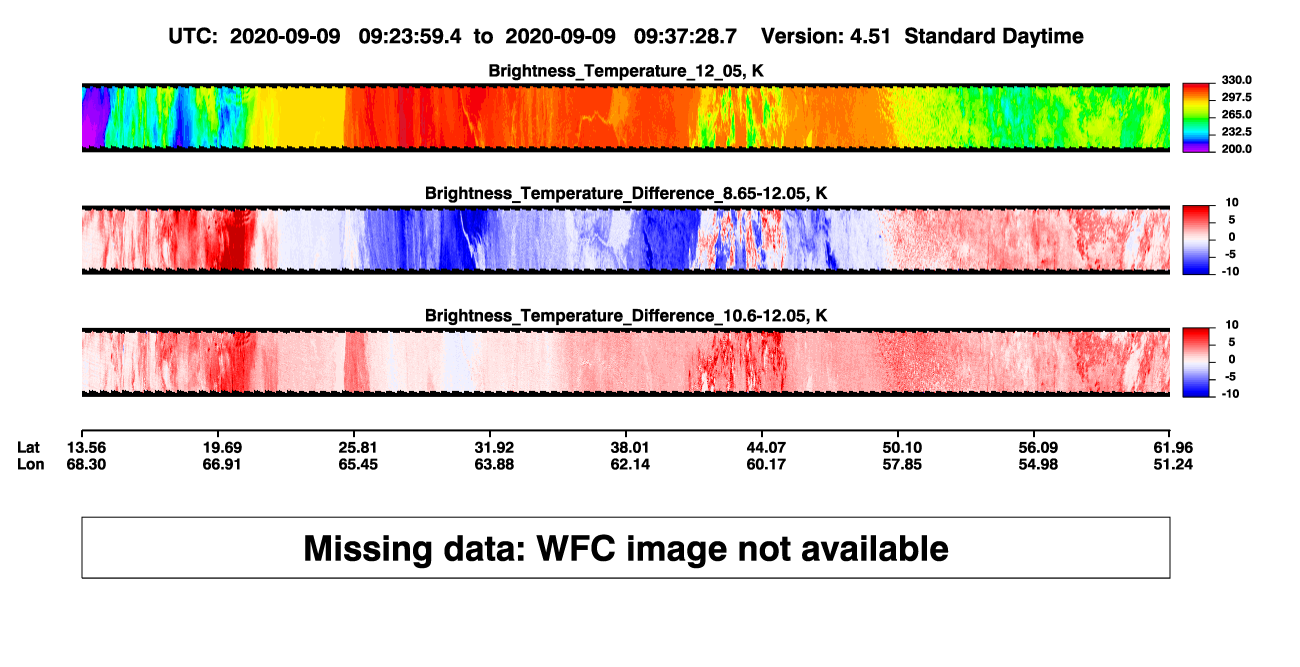 UTC: 2020-09-09 09:23:59.4 to 2020-09-09 09:37:28.7 Version: 4.51 Standard Daytime

Brightness_Temperature_12_05, K

330.0
297.5
265.0
232.5
200.0

Brightness_Temperature_Difference_8.65-12.05, K

10
5
0
-5
-10

Brightness_Temperature_Difference_10.6-12.05, K

10
5
0
-5
-10

| Lat | 13.56 | 19.69 | 25.81 | 31.92 | 38.01 | 44.07 | 50.10 | 56.09 | 61.96 |
|---|---|---|---|---|---|---|---|---|---|
| Lon | 68.30 | 66.91 | 65.45 | 63.88 | 62.14 | 60.17 | 57.85 | 54.98 | 51.24 |

Missing data: WFC image not available